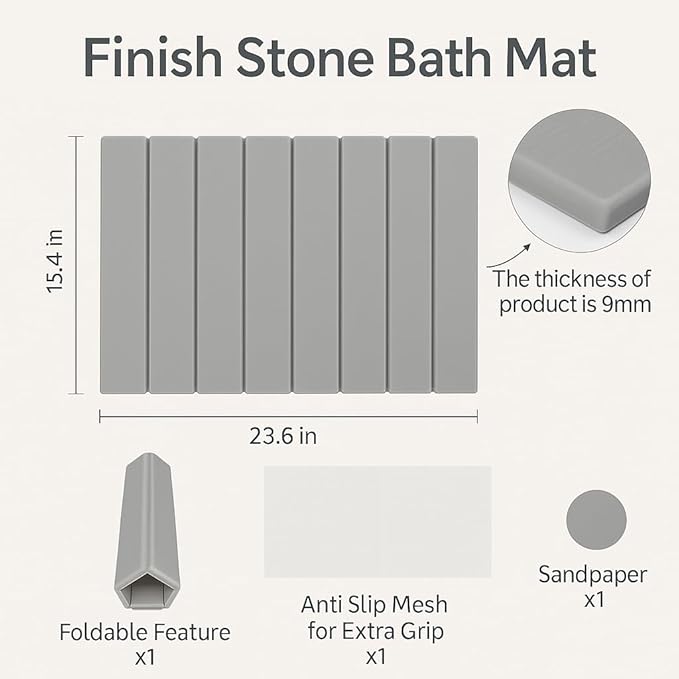 Finish Stone Bath Mat

15.4 in

The thickness of product is 9mm

23.6 in

Foldable Feature
x1

Anti Slip Mesh for Extra Grip
x1

Sandpaper
x1